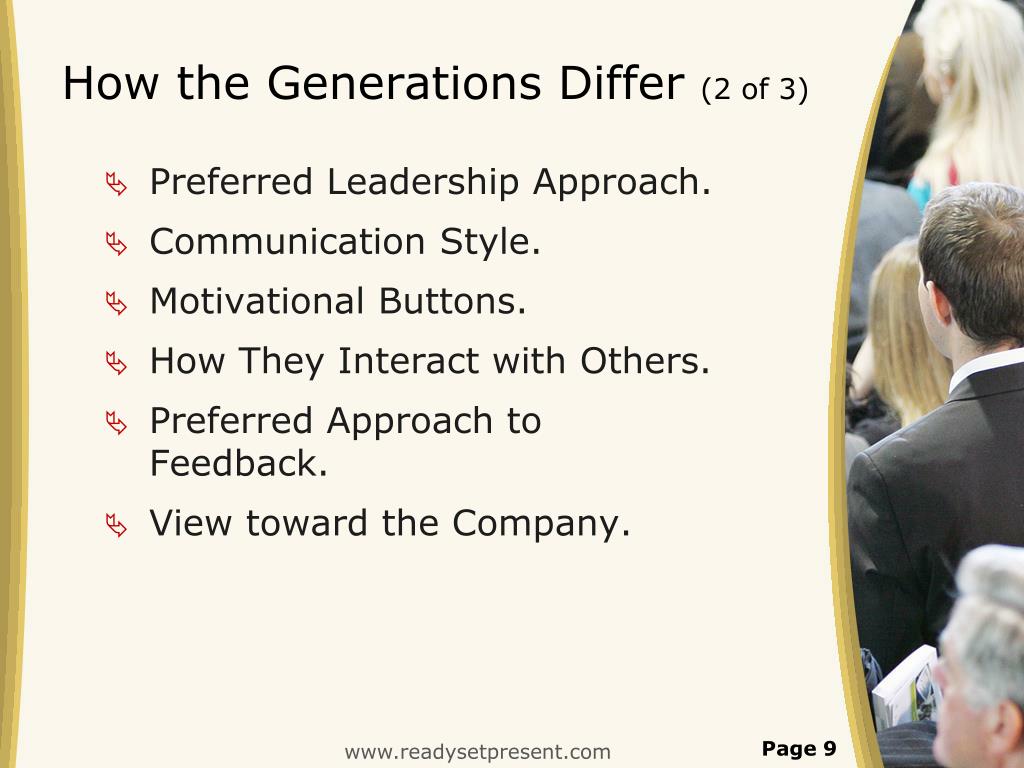 How the Generations Differ (2 of 3)

Preferred Leadership Approach.

Communication Style.

Motivational Buttons.

How They Interact with Others.

Preferred Approach to Feedback.

View toward the Company.

www.readysetpresent.com

Page 9